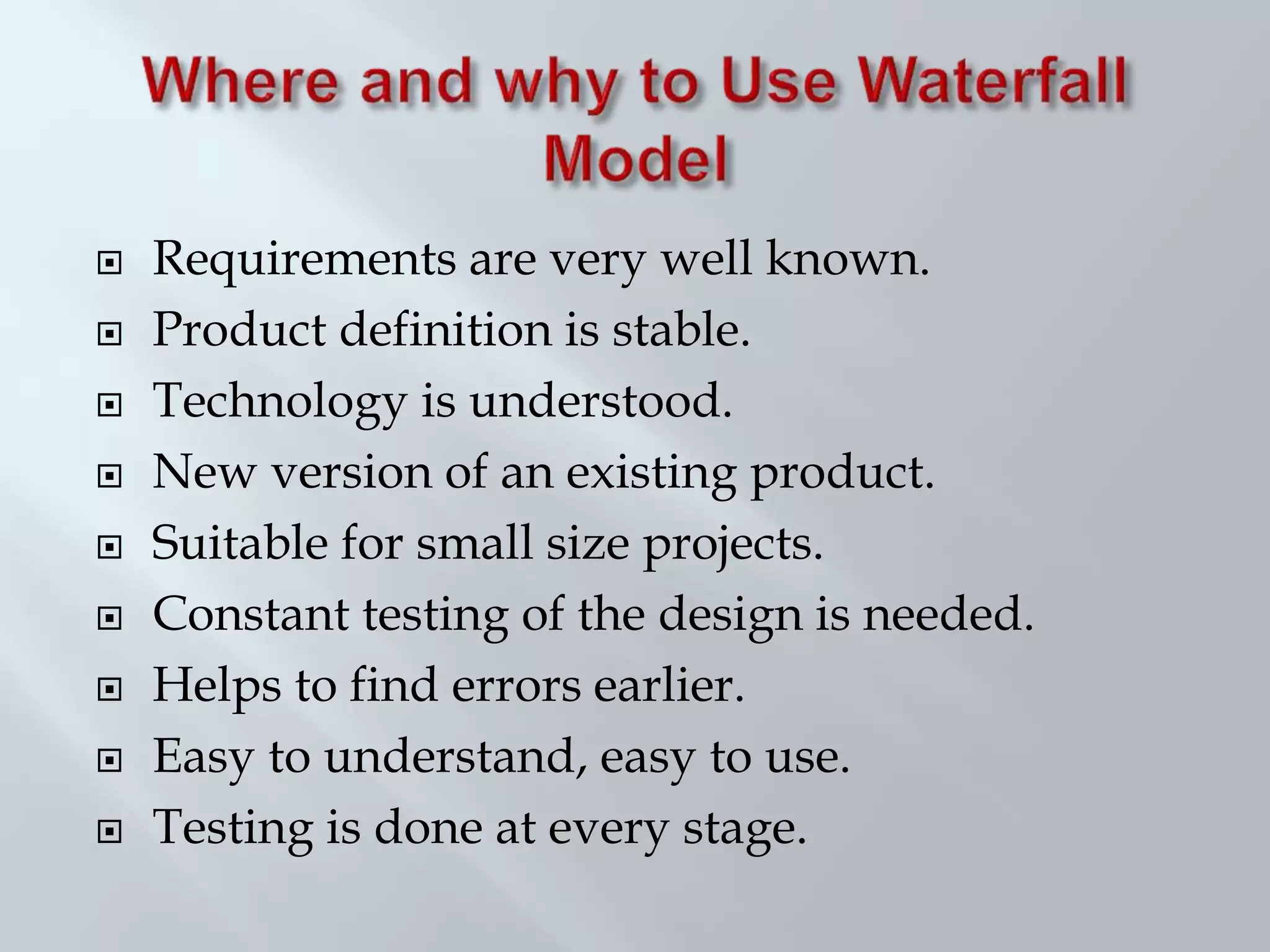 Where and why to Use Waterfall Model

- Requirements are very well known.
- Product definition is stable.
- Technology is understood.
- New version of an existing product.
- Suitable for small size projects.
- Constant testing of the design is needed.
- Helps to find errors earlier.
- Easy to understand, easy to use.
- Testing is done at every stage.